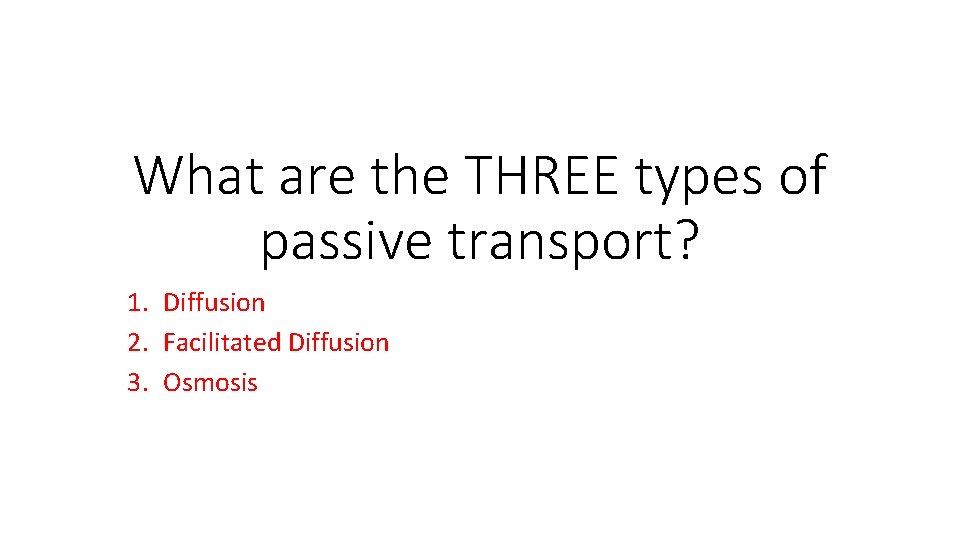 What are the THREE types of passive transport?

1. Diffusion
2. Facilitated Diffusion
3. Osmosis